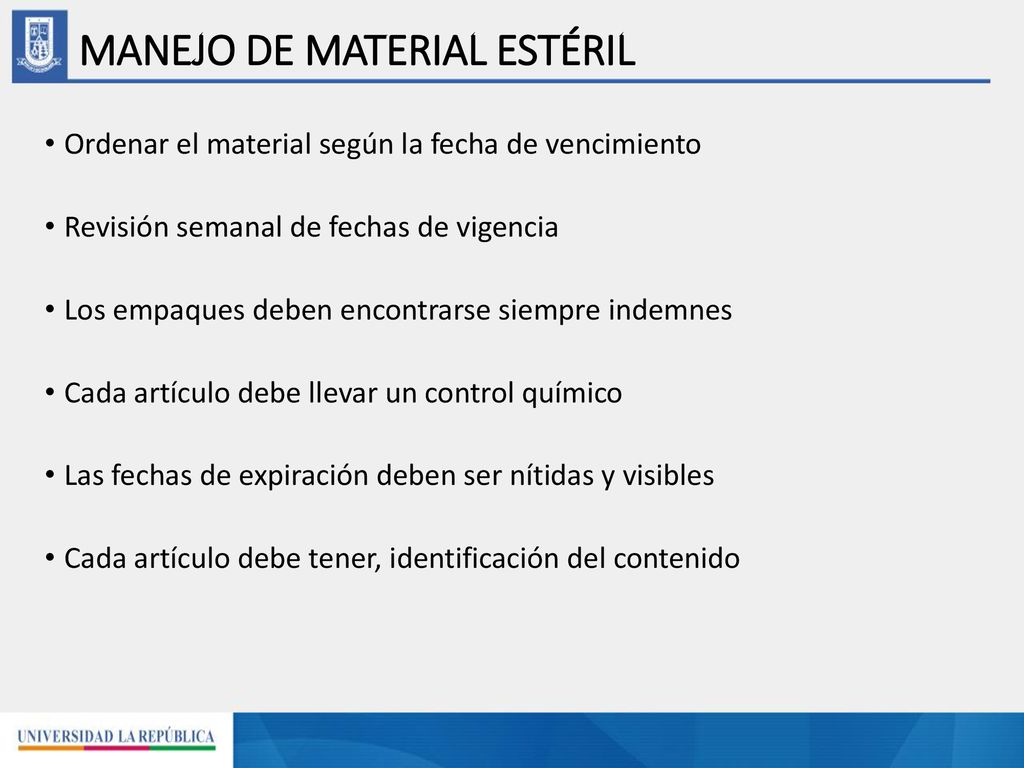 MANEJO DE MATERIAL ESTÉRIL

• Ordenar el material según la fecha de vencimiento

• Revisión semanal de fechas de vigencia

• Los empaques deben encontrarse siempre indemnes

• Cada artículo debe llevar un control químico

• Las fechas de expiración deben ser nítidas y visibles

• Cada artículo debe tener, identificación del contenido

UNIVERSIDAD LA REPÚBLICA